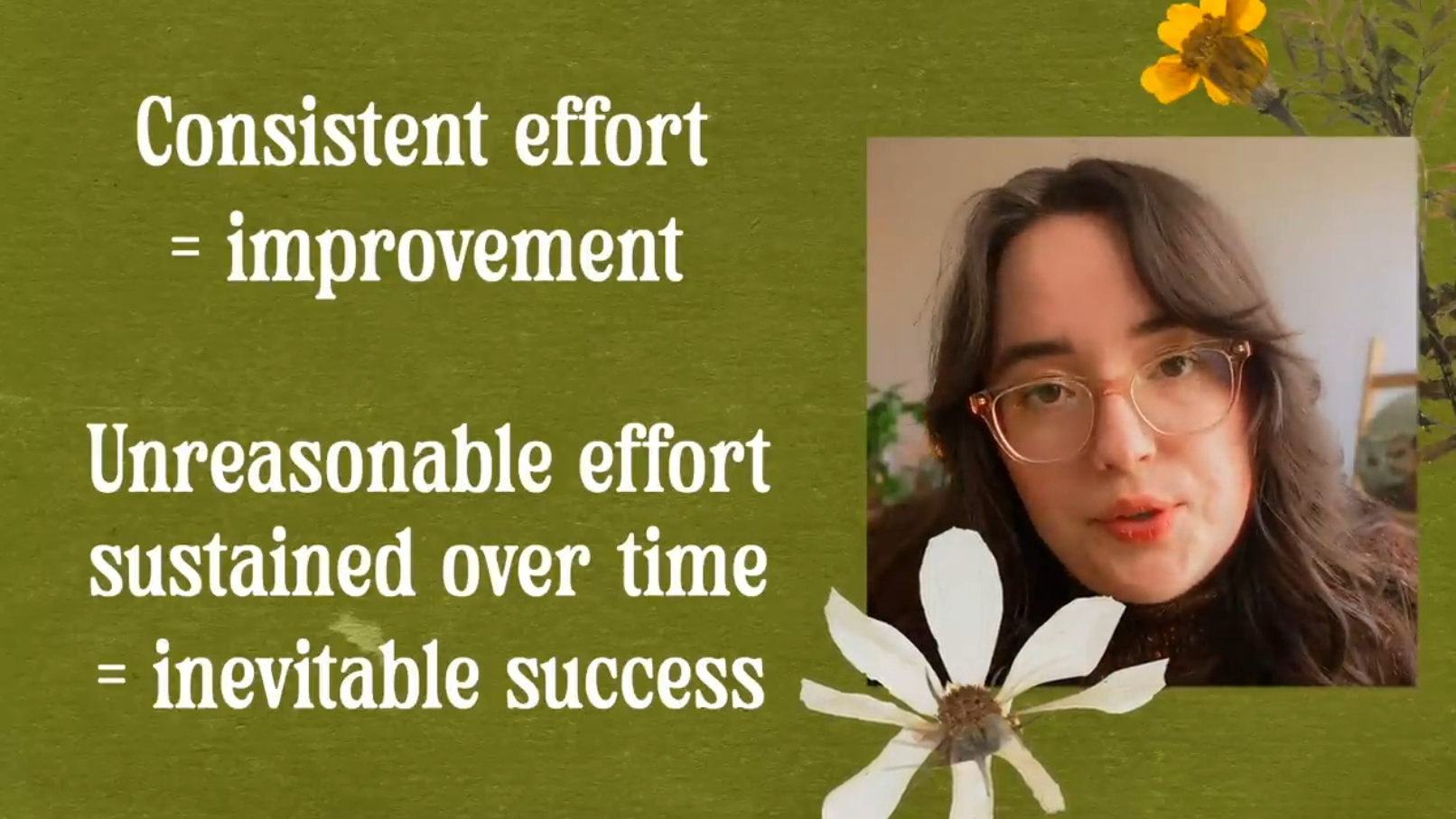 Consistent effort
= improvement

Unreasonable effort
sustained over time
= inevitable success